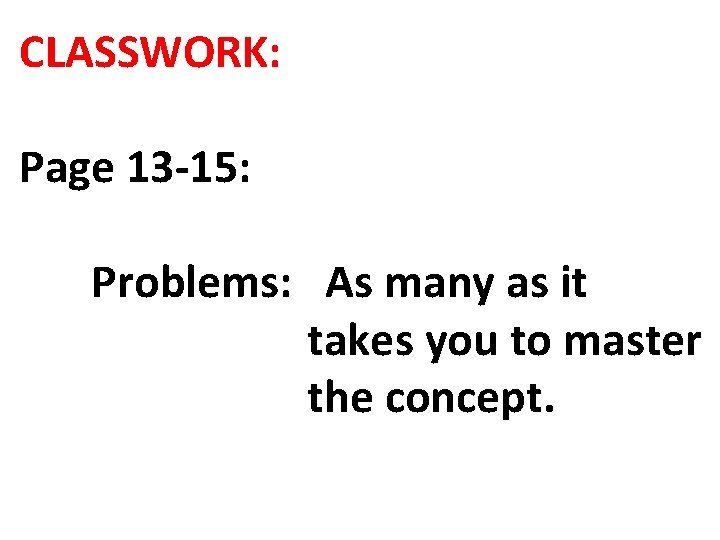 CLASSWORK:

Page 13-15:

Problems: As many as it takes you to master the concept.